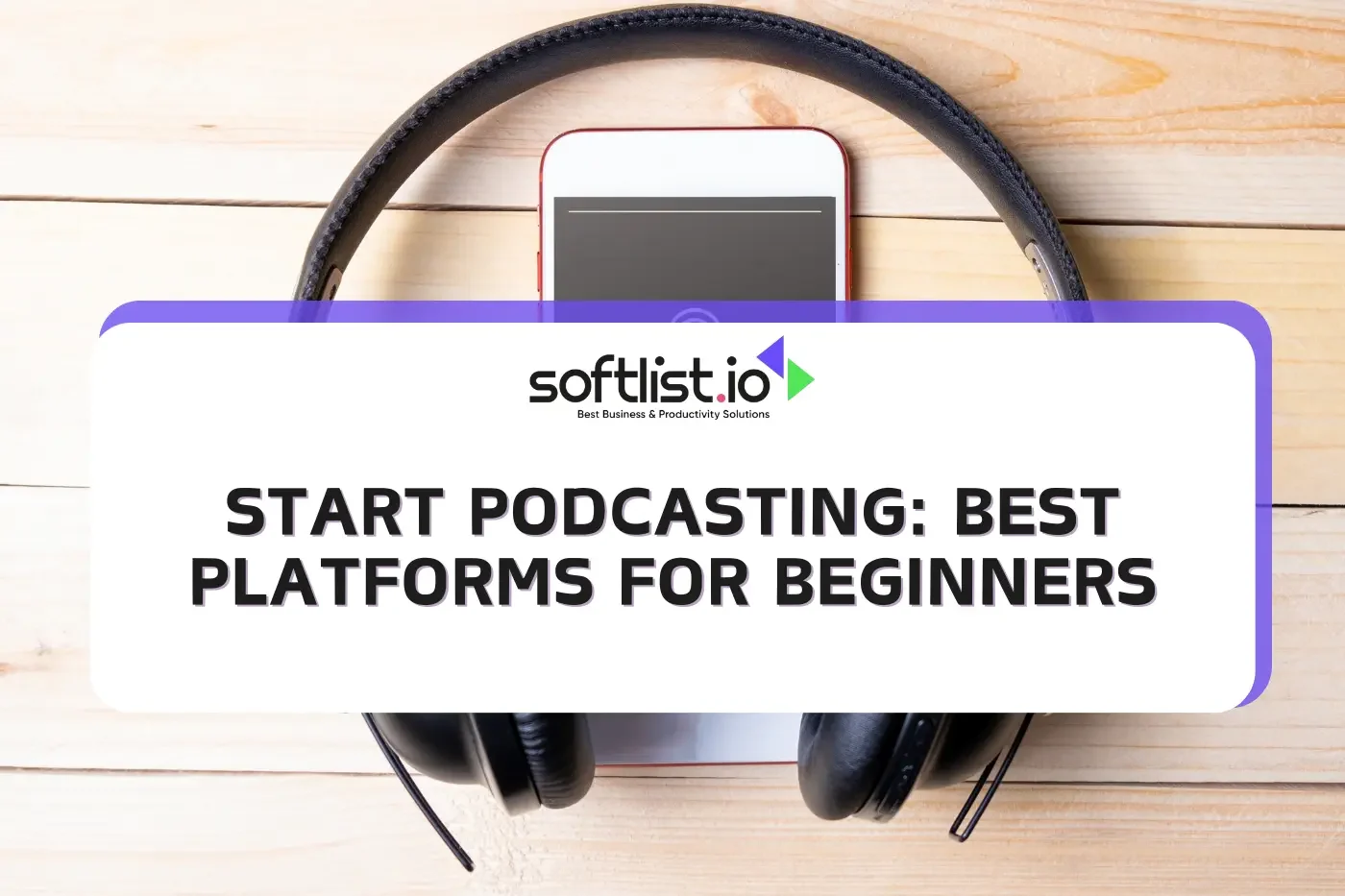 softlist.io
Best Business & Productivity Solutions

START PODCASTING: BEST PLATFORMS FOR BEGINNERS